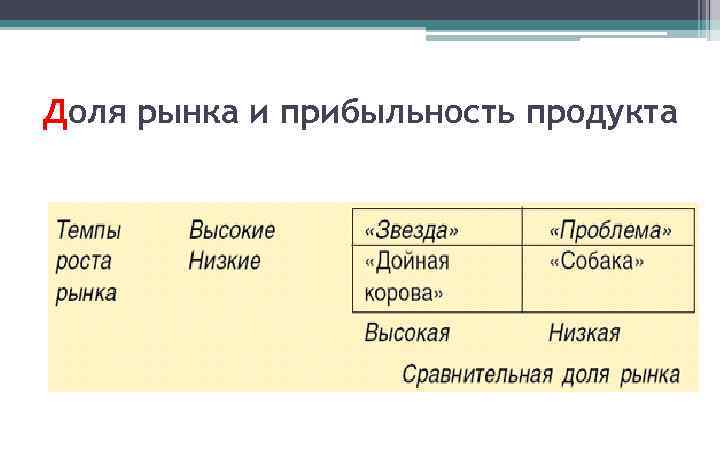 Доля рынка и прибыльность продукта

| Темпы роста рынка | Высокие | «Звезда» | «Проблема» |
|---|---|---|---|
| | Низкие | «Дойная корова» | «Собака» |
| | | Высокая | Низкая |

Сравнительная доля рынка